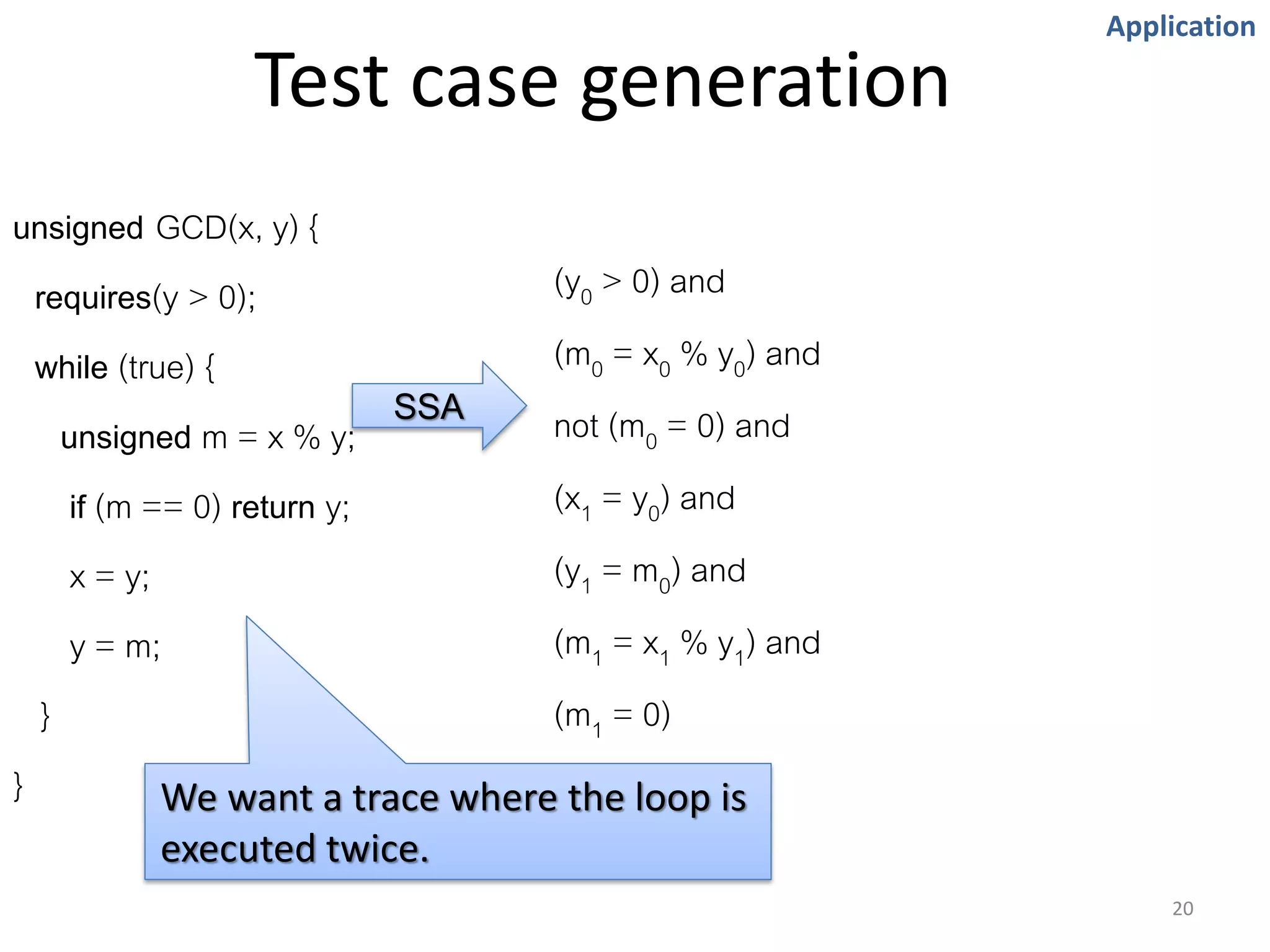 Application

Test case generation

unsigned GCD(x, y) {

requires(y > 0);

while (true) {

unsigned m = x % y;

if (m == 0) return y;

x = y;

y = m;

}

}

SSA

$(y_0 > 0)$ and

$(m_0 = x_0 \% y_0)$ and

not $(m_0 = 0)$ and

$(x_1 = y_0)$ and

$(y_1 = m_0)$ and

$(m_1 = x_1 \% y_1)$ and

$(m_1 = 0)$

We want a trace where the loop is executed twice.

20